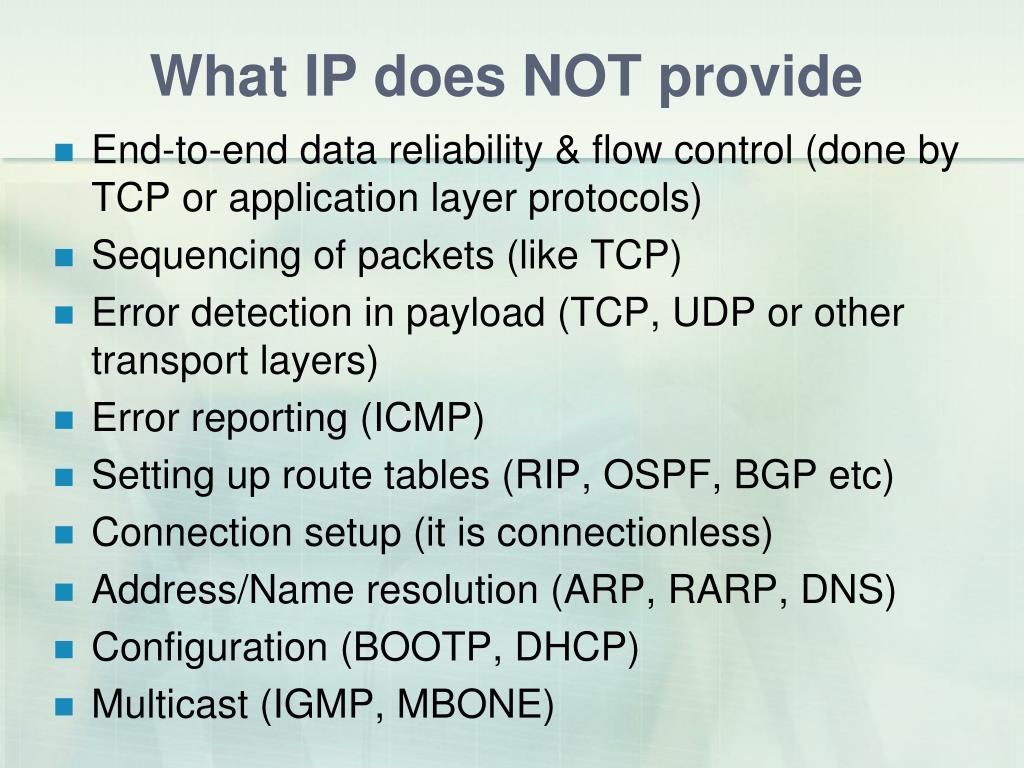 What IP does NOT provide

- End-to-end data reliability & flow control (done by TCP or application layer protocols)
- Sequencing of packets (like TCP)
- Error detection in payload (TCP, UDP or other transport layers)
- Error reporting (ICMP)
- Setting up route tables (RIP, OSPF, BGP etc)
- Connection setup (it is connectionless)
- Address/Name resolution (ARP, RARP, DNS)
- Configuration (BOOTP, DHCP)
- Multicast (IGMP, MBONE)